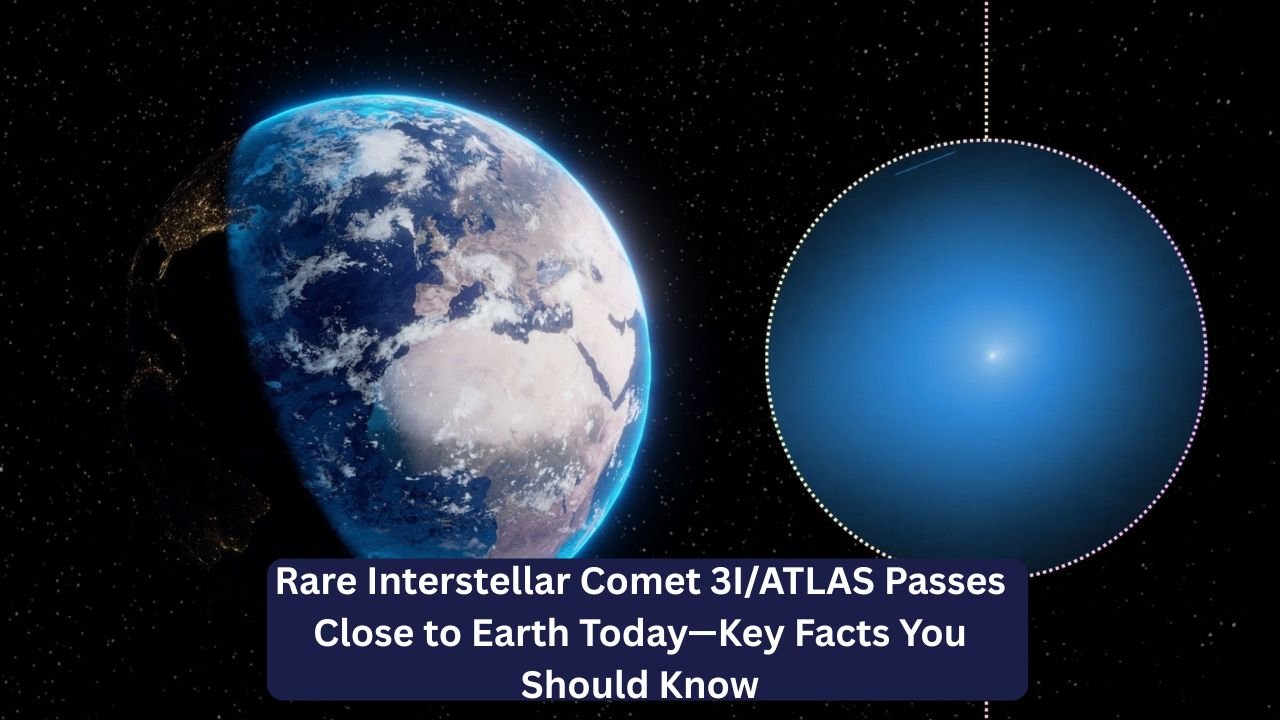 Rare Interstellar Comet 3I/ATLAS Passes Close to Earth Today—Key Facts You Should Know